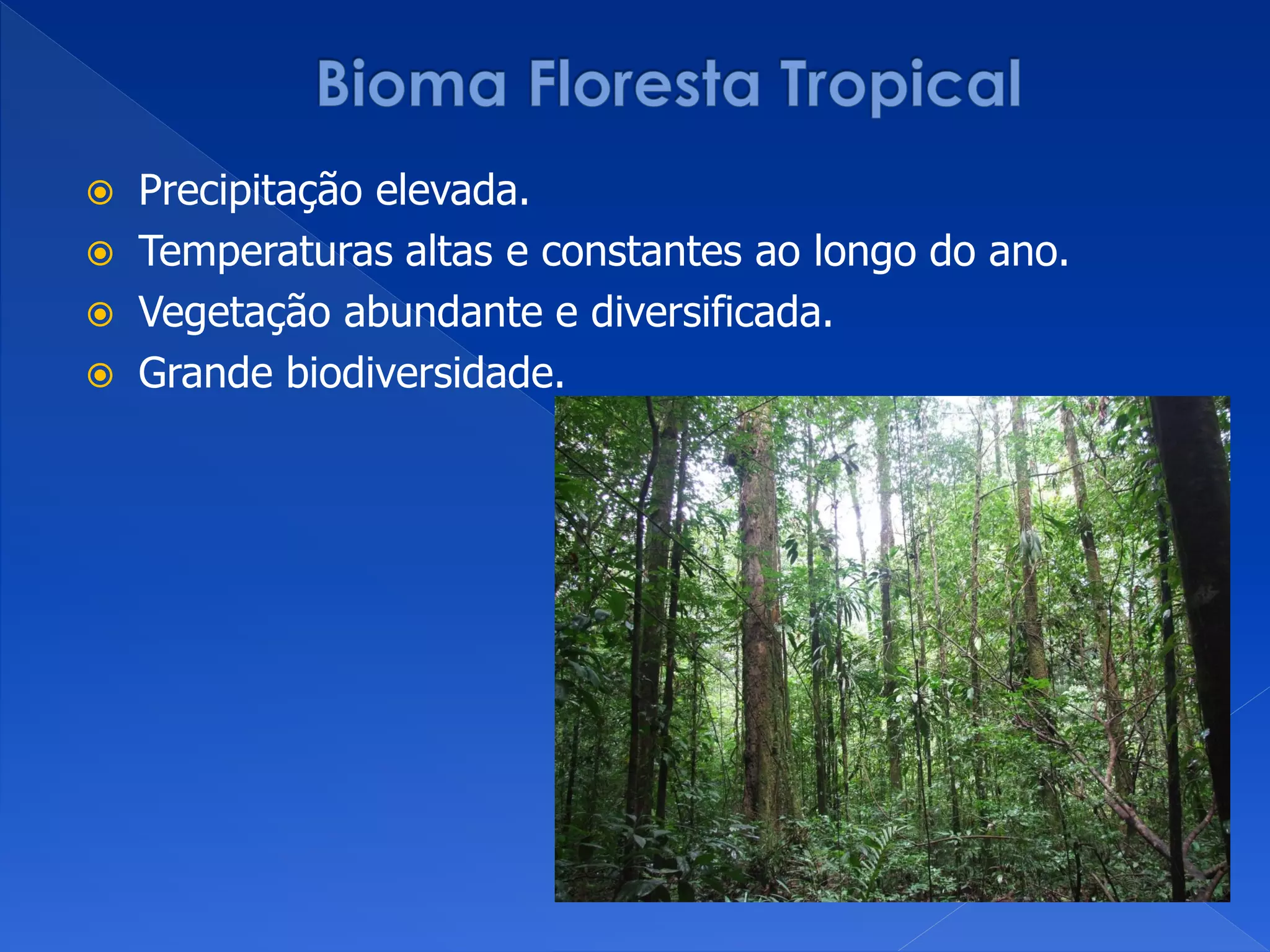 Bioma Floresta Tropical

Precipitação elevada.
Temperaturas altas e constantes ao longo do ano.
Vegetação abundante e diversificada.
Grande biodiversidade.